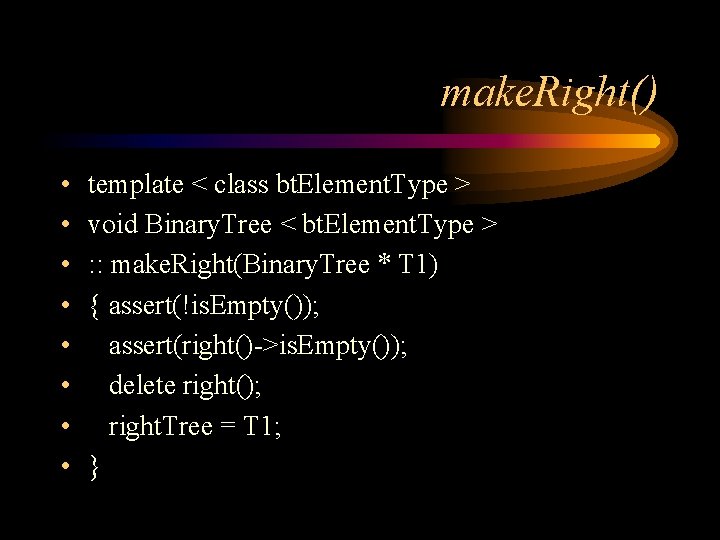 makeRight()

• template < class btElementType >
• void BinaryTree < btElementType >
• :: makeRight(BinaryTree * T1)
• { assert(!isEmpty());
• assert(right()->isEmpty());
• delete right();
• rightTree = T1;
• }